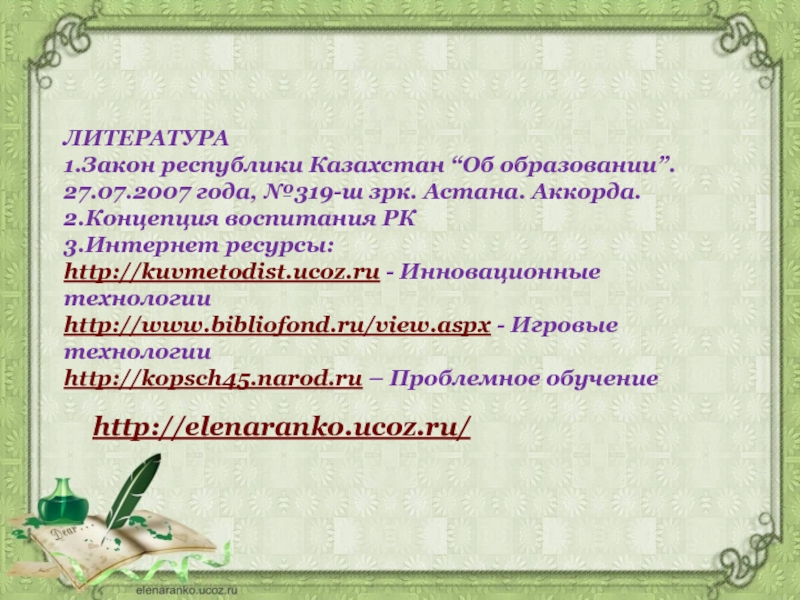 ЛИТЕРАТУРА
1.Закон республики Казахстан “Об образовании”. 27.07.2007 года, №319-ш зрк. Астана. Аккорда.
2.Концепция воспитания РК
3.Интернет ресурсы:
http://kuvmetodist.ucoz.ru - Инновационные технологии
http://www.bibliofond.ru/view.aspx - Игровые технологии
http://kopsch45.narod.ru – Проблемное обучение

http://elenaranko.ucoz.ru/

Dear

elenaranko.ucoz.ru